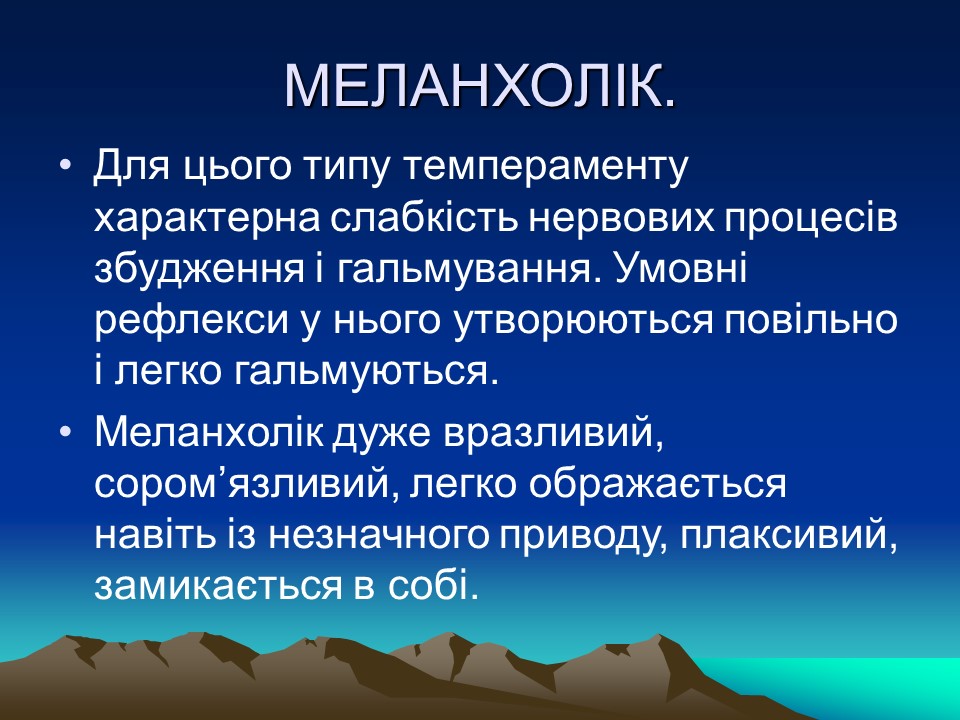 МЕЛАНХОЛІК.

• Для цього типу темпераменту характерна слабкість нервових процесів збудження і гальмування. Умовні рефлекси у нього утворюються повільно і легко гальмуються.

• Меланхолік дуже вразливий, сором’язливий, легко ображається навіть із незначного приводу, плаксивий, замикається в собі.